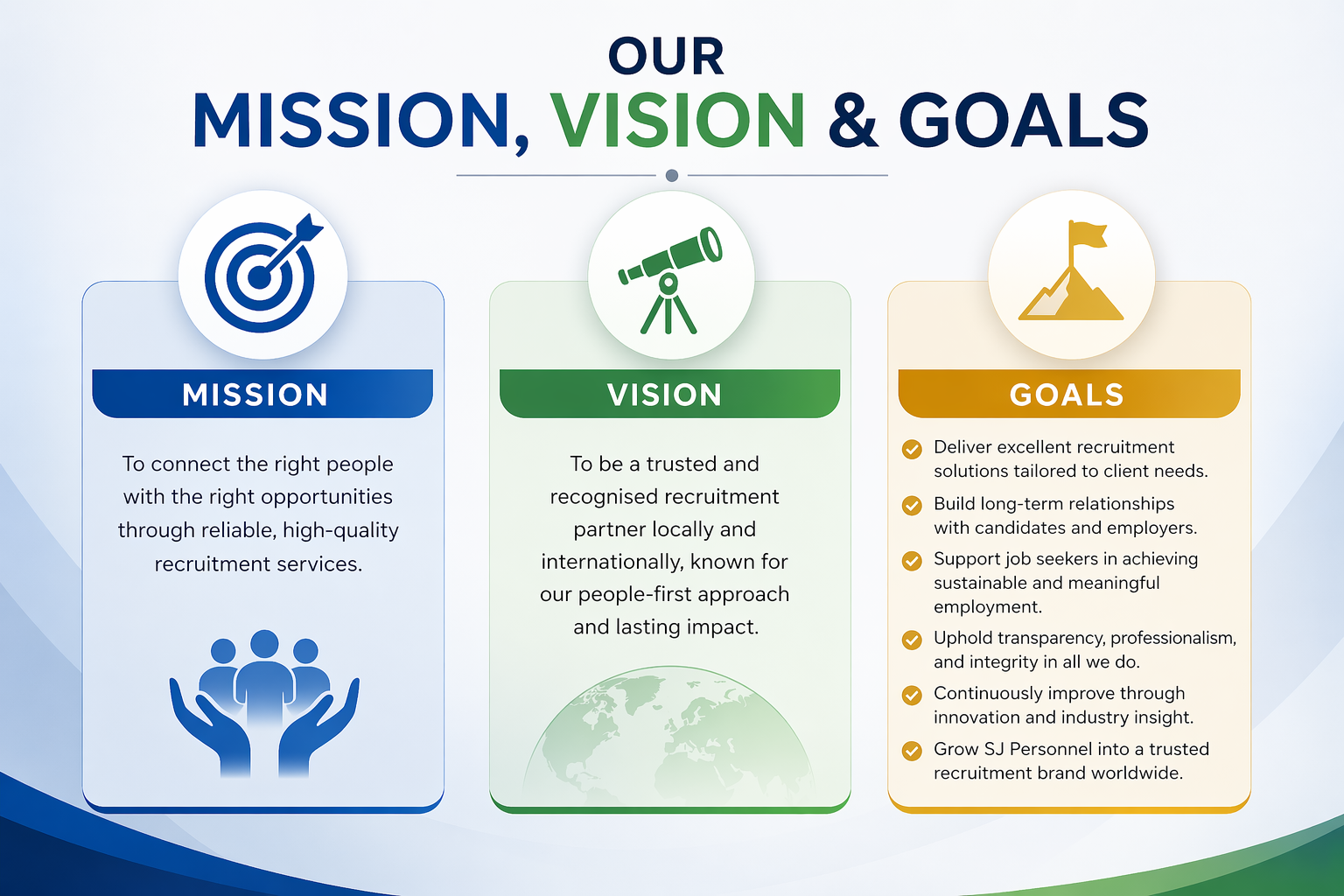 OUR
MISSION, VISION & GOALS

MISSION

To connect the right people with the right opportunities through reliable, high-quality recruitment services.

VISION

To be a trusted and recognised recruitment partner locally and internationally, known for our people-first approach and lasting impact.

GOALS

Deliver excellent recruitment solutions tailored to client needs.

Build long-term relationships with candidates and employers.

Support job seekers in achieving sustainable and meaningful employment.

Uphold transparency, professionalism, and integrity in all we do.

Continuously improve through innovation and industry insight.

Grow SJ Personnel into a trusted recruitment brand worldwide.